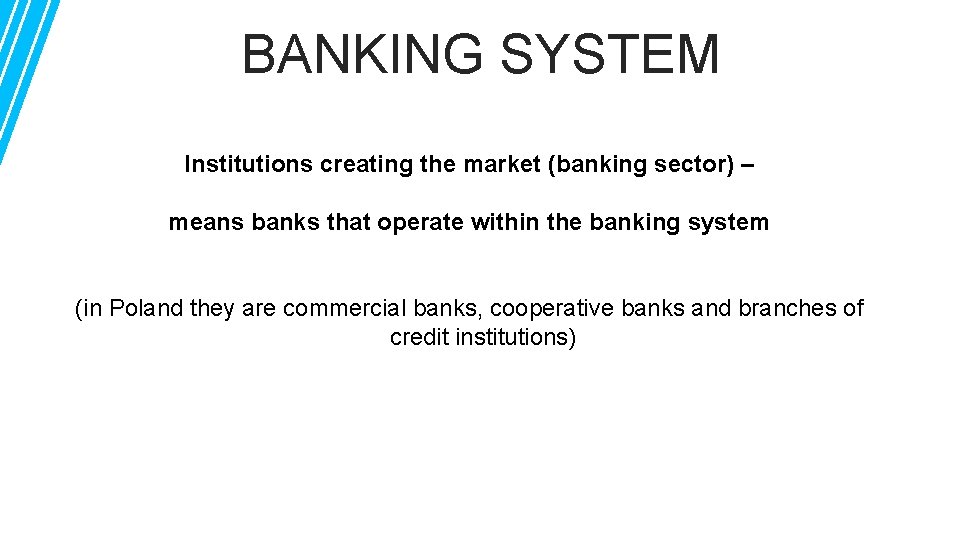 BANKING SYSTEM

Institutions creating the market (banking sector) –

means banks that operate within the banking system

(in Poland they are commercial banks, cooperative banks and branches of credit institutions)